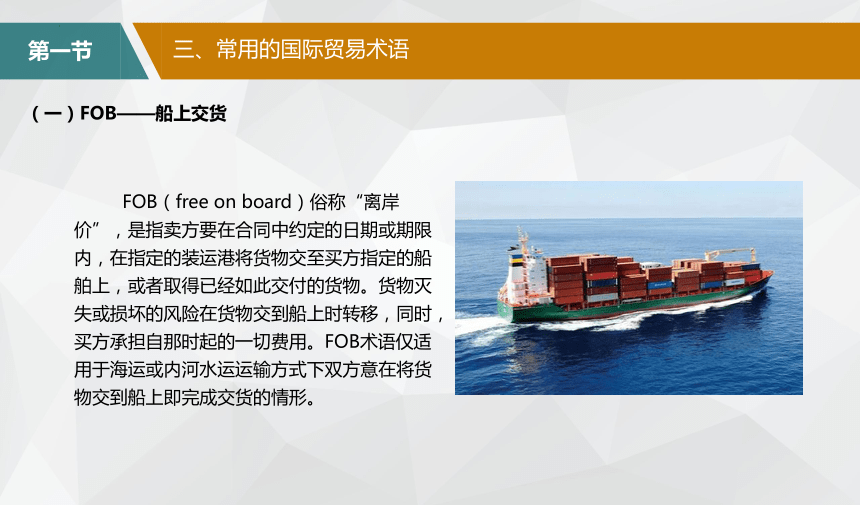 第一节

三、常用的国际贸易术语

（一）FOB——船上交货

FOB（free on board）俗称“离岸价”，是指卖方要在合同中约定的日期或期限内，在指定的装运港将货物交至买方指定的船舶上，或者取得已经如此交付的货物。货物灭失或损坏的风险在货物交到船上时转移，同时，买方承担自那时起的一切费用。FOB术语仅适用于海运或内河水运运输方式下双方意在将货物交到船上即完成交货的情形。